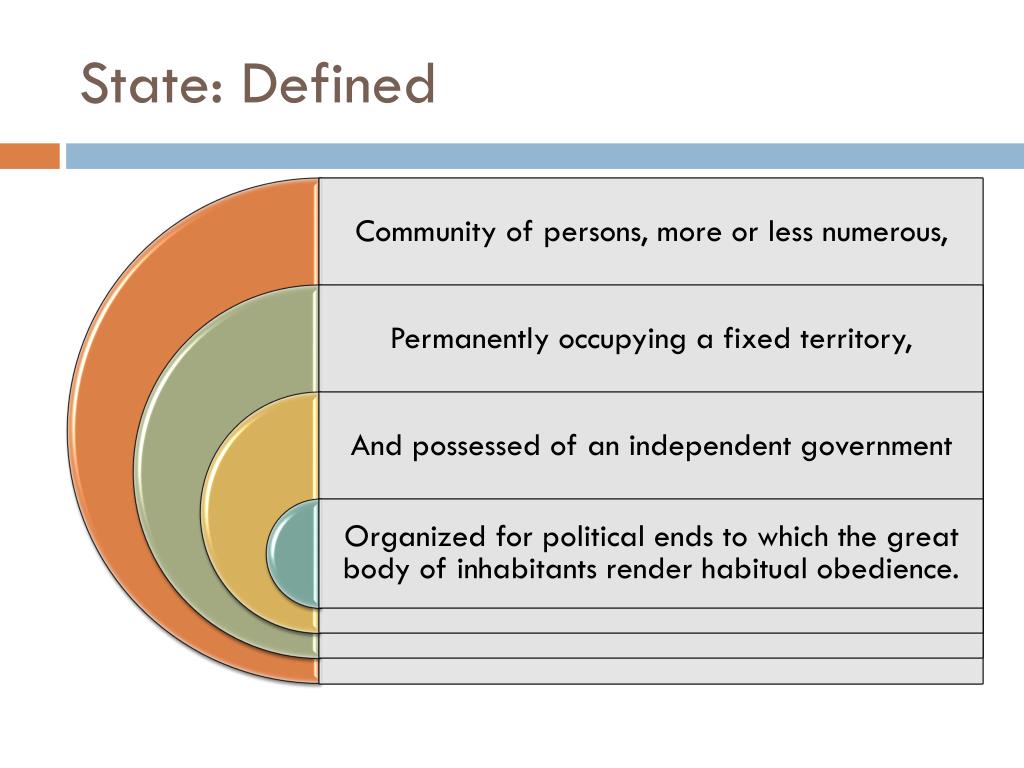 State: Defined

Community of persons, more or less numerous,

Permanently occupying a fixed territory,

And possessed of an independent government

Organized for political ends to which the great body of inhabitants render habitual obedience.